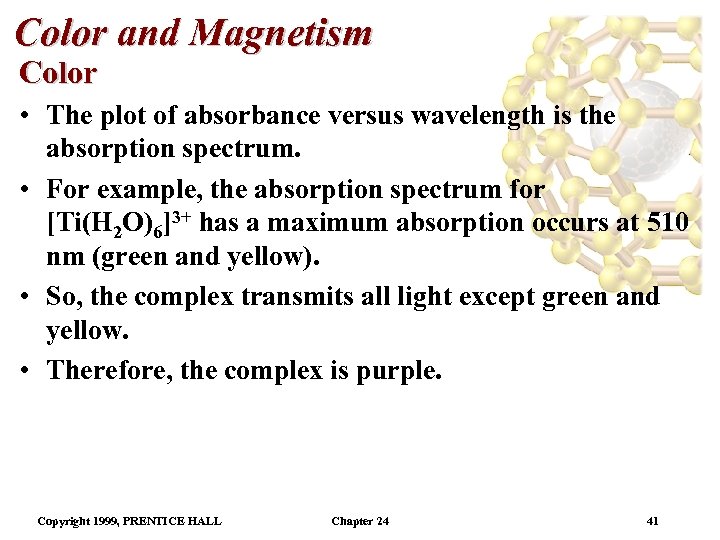 Color and Magnetism
Color

• The plot of absorbance versus wavelength is the absorption spectrum.

• For example, the absorption spectrum for $[Ti(H_2O)_6]^{3+}$ has a maximum absorption occurs at 510 nm (green and yellow).

• So, the complex transmits all light except green and yellow.

• Therefore, the complex is purple.

Copyright 1999, PRENTICE HALL

Chapter 24

41